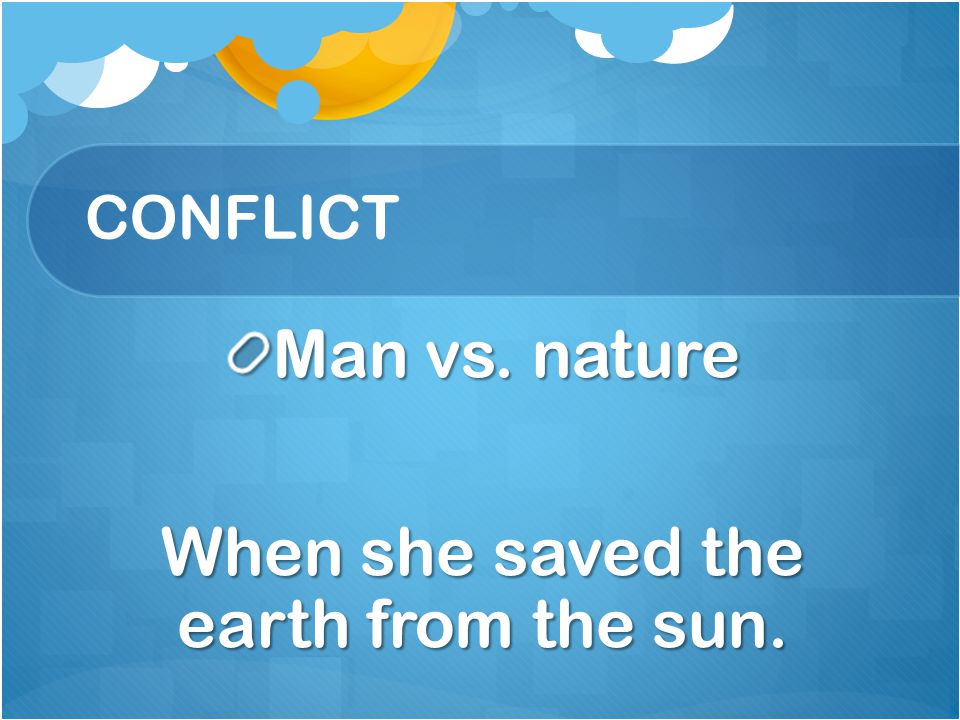 CONFLICT

Man vs. nature

When she saved the earth from the sun.